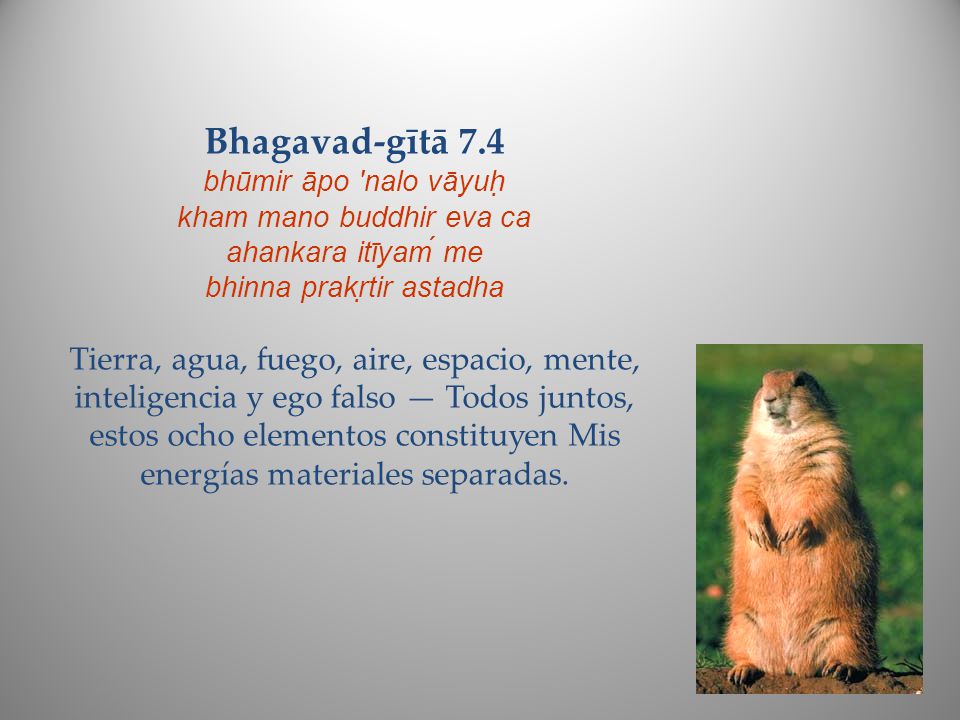 Bhagavad-gītā 7.4
bhūmir āpo 'nalo vāyuḥ
kham mano buddhir eva ca
ahankara itīyaḿ me
bhinna prakṛtir astadha

Tierra, agua, fuego, aire, espacio, mente, inteligencia y ego falso — Todos juntos, estos ocho elementos constituyen Mis energías materiales separadas.